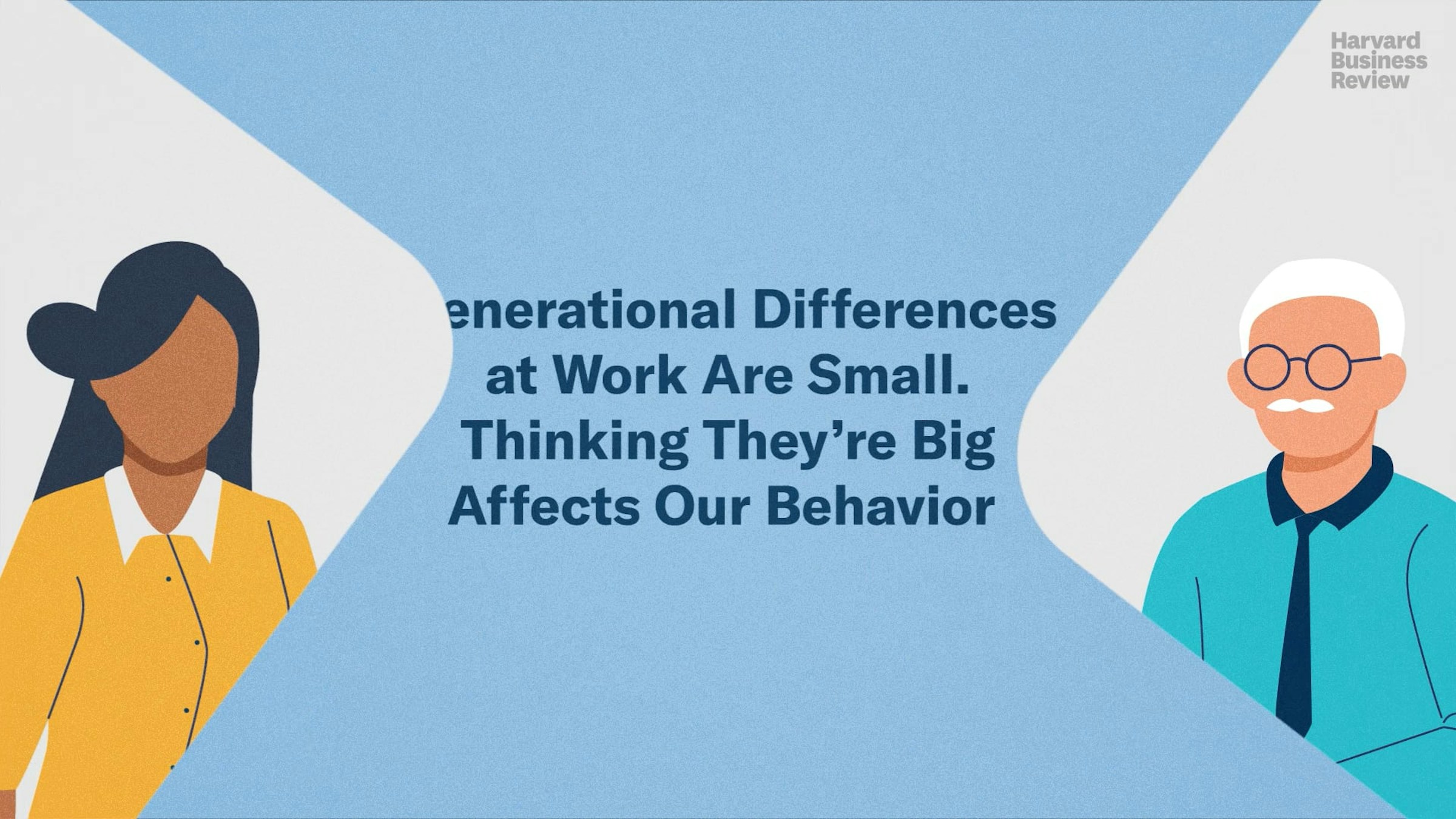 Harvard Business Review

enerational Differences at Work Are Small. Thinking They're Big Affects Our Behavior